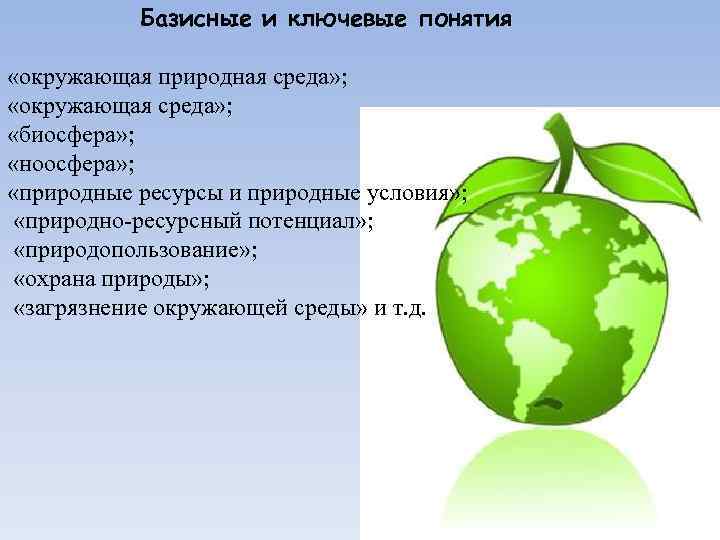 Базисные и ключевые понятия

«окружающая природная среда»;
«окружающая среда»;
«биосфера»;
«ноосфера»;
«природные ресурсы и природные условия»;
«природно-ресурсный потенциал»;
«природопользование»;
«охрана природы»;
«загрязнение окружающей среды» и т.д.